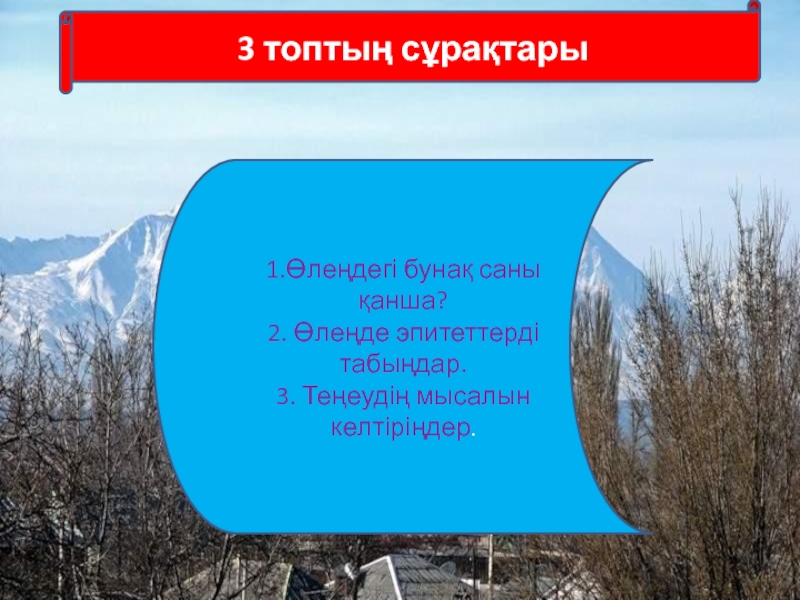 3 топтың сұрақтары

1.Өлеңдегі бунақ саны қанша?
2. Өлеңде эпитеттерді табыңдар.
3. Теңеудің мысалын келтіріңдер.